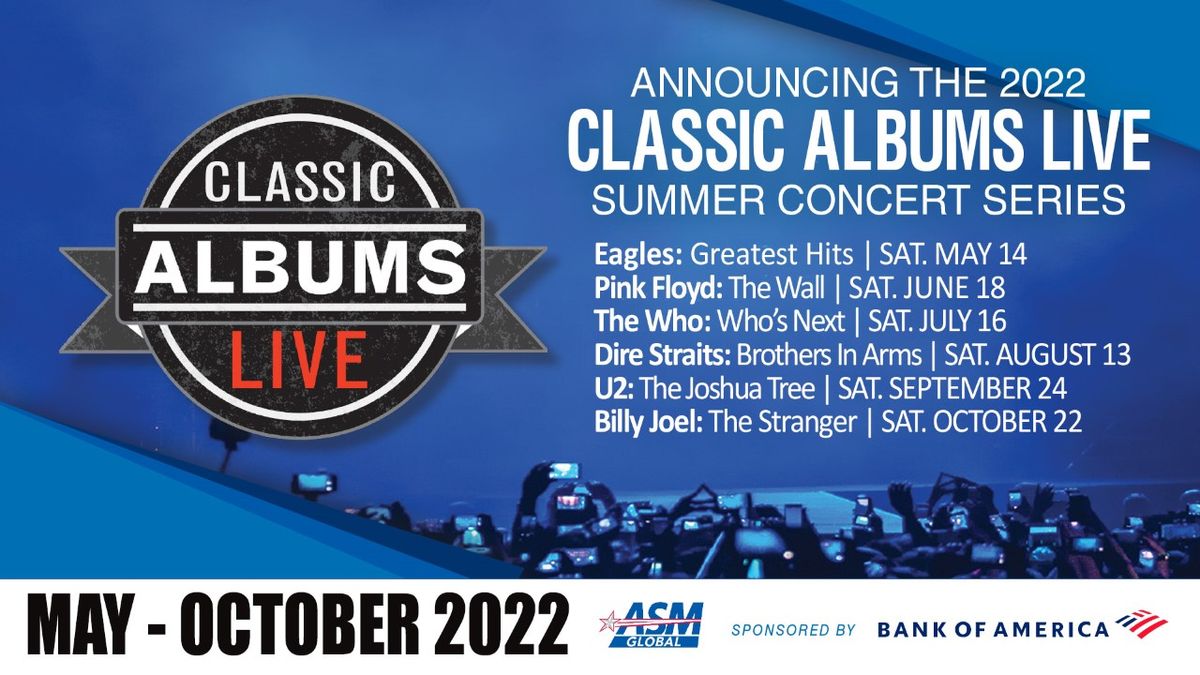 CLASSIC
ALBUMS
LIVE

ANNOUNCING THE 2022
CLASSIC ALBUMS LIVE
SUMMER CONCERT SERIES

Eagles: Greatest Hits | SAT. MAY 14
Pink Floyd: The Wall | SAT. JUNE 18
The Who: Who's Next | SAT. JULY 16
Dire Straits: Brothers In Arms | SAT. AUGUST 13
U2: The Joshua Tree | SAT. SEPTEMBER 24
Billy Joel: The Stranger | SAT. OCTOBER 22

MAY - OCTOBER 2022

ASM GLOBAL

SPONSORED BY BANK OF AMERICA